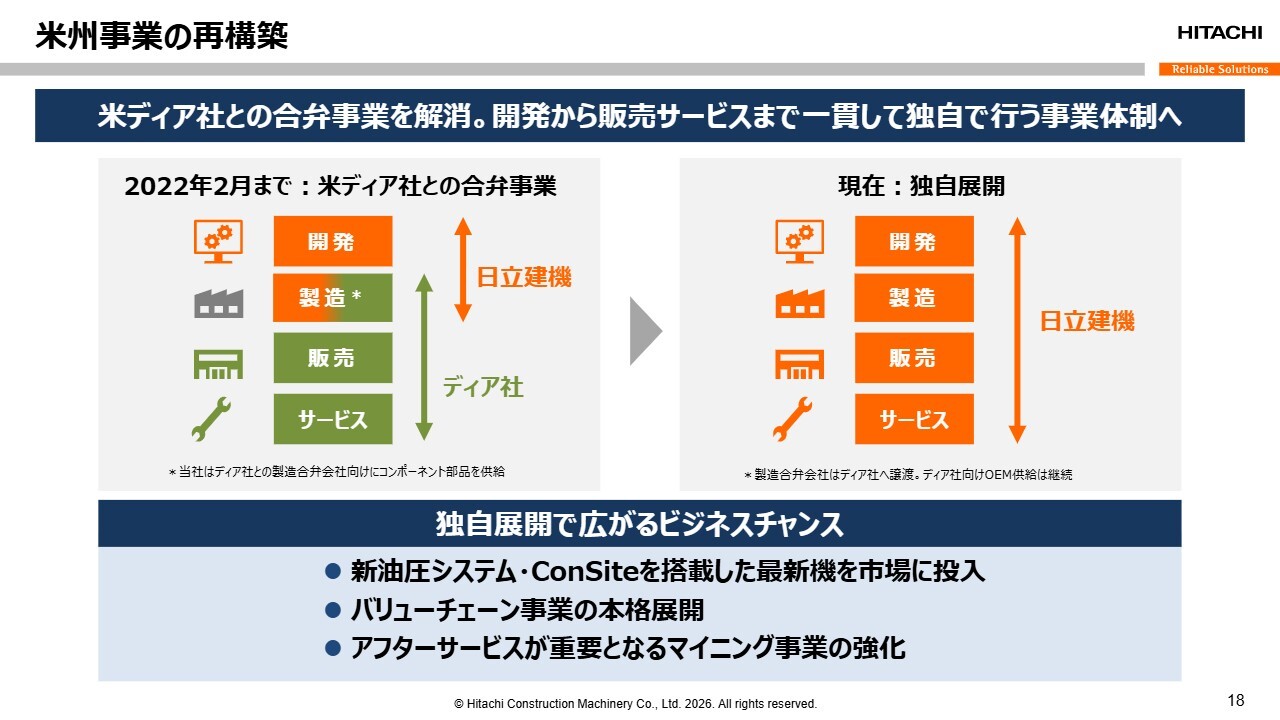 米州事業の再構築

HITACHI
Reliable Solutions

米ディア社との合弁事業を解消。開発から販売サービスまで一貫して独自で行う事業体制へ

2022年2月まで：米ディア社との合弁事業

開発
製造＊
販売
サービス

日立建機
ディア社

＊当社はディア社との製造合弁会社向けにコンポーネント部品を供給

現在：独自展開

開発
製造
販売
サービス

日立建機

＊製造合弁会社はディア社へ譲渡。ディア社向けOEM供給は継続

独自展開で広がるビジネスチャンス

● 新油圧システム・ConSiteを搭載した最新機を市場に投入
● バリューチェーン事業の本格展開
● アフターサービスが重要となるマイニング事業の強化

© Hitachi Construction Machinery Co., Ltd. 2026. All rights reserved.

18